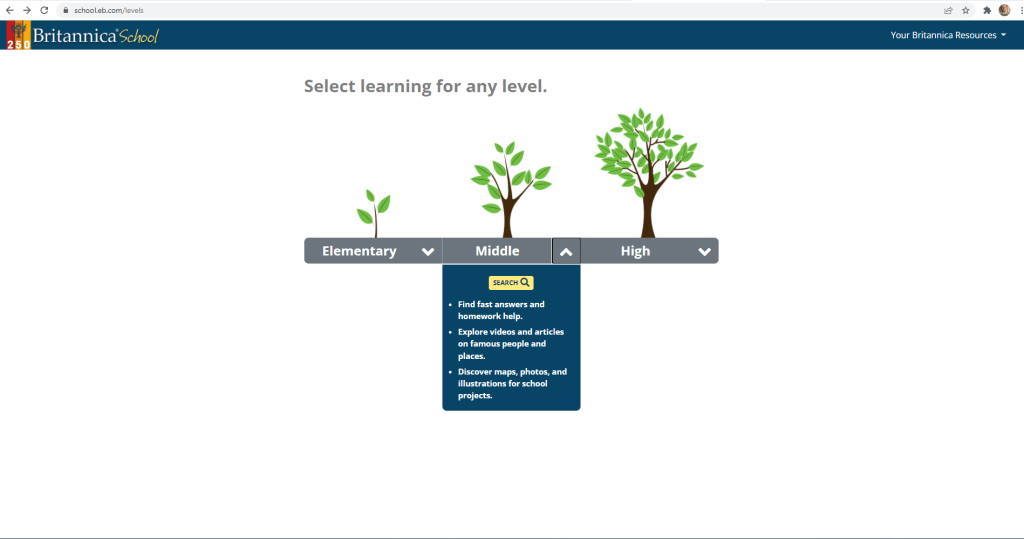 school.eb.com/levels

250 Britannica School

Your Britannica Resources

Select learning for any level.

Elementary

Middle

High

SEARCH

- Find fast answers and homework help.
- Explore videos and articles on famous people and places.
- Discover maps, photos, and illustrations for school projects.